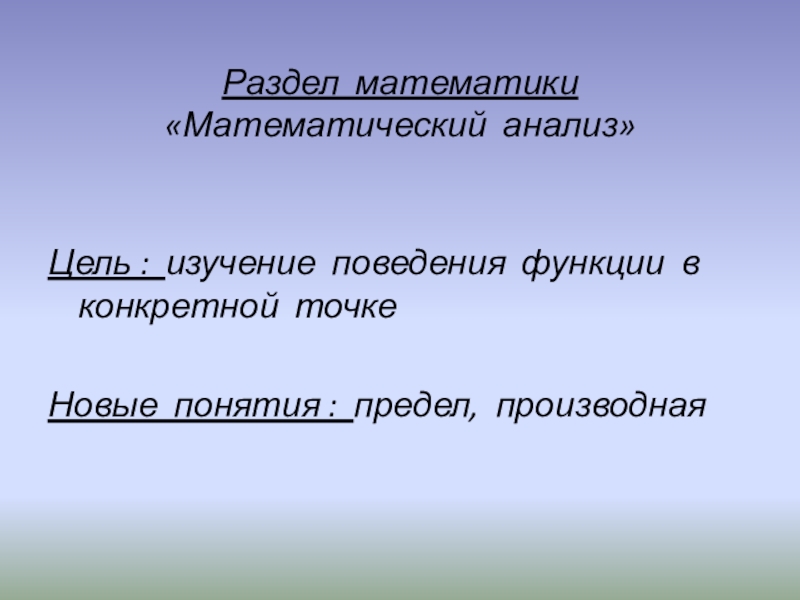 Раздел математики
«Математический анализ»

Цель : изучение поведения функции в конкретной точке

Новые понятия : предел, производная